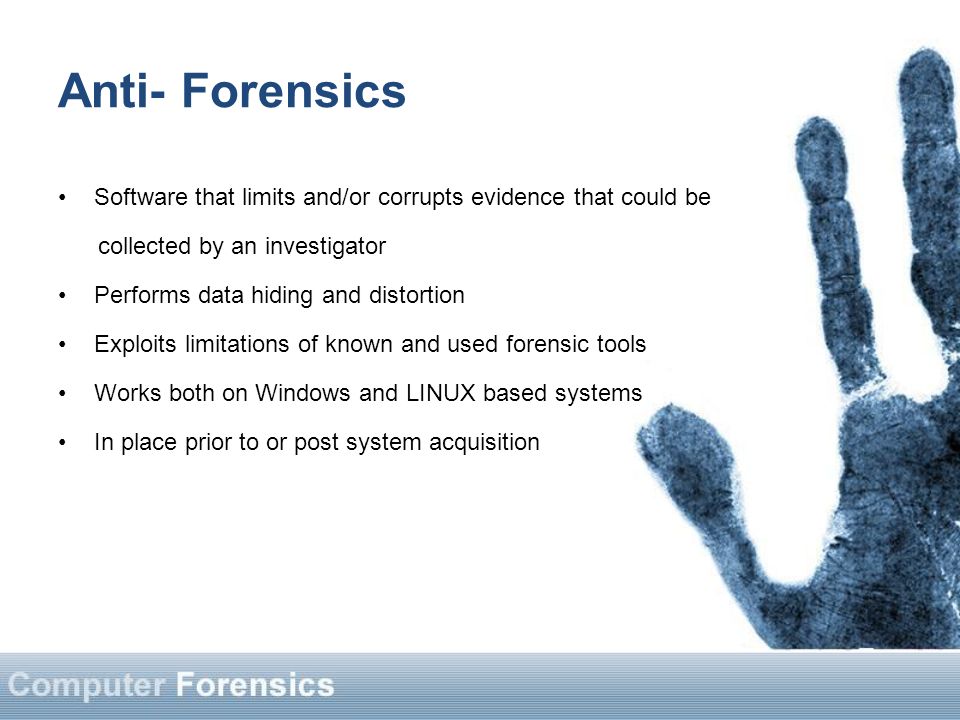 Anti- Forensics

• Software that limits and/or corrupts evidence that could be collected by an investigator
• Performs data hiding and distortion
• Exploits limitations of known and used forensic tools
• Works both on Windows and LINUX based systems
• In place prior to or post system acquisition

Computer Forensics